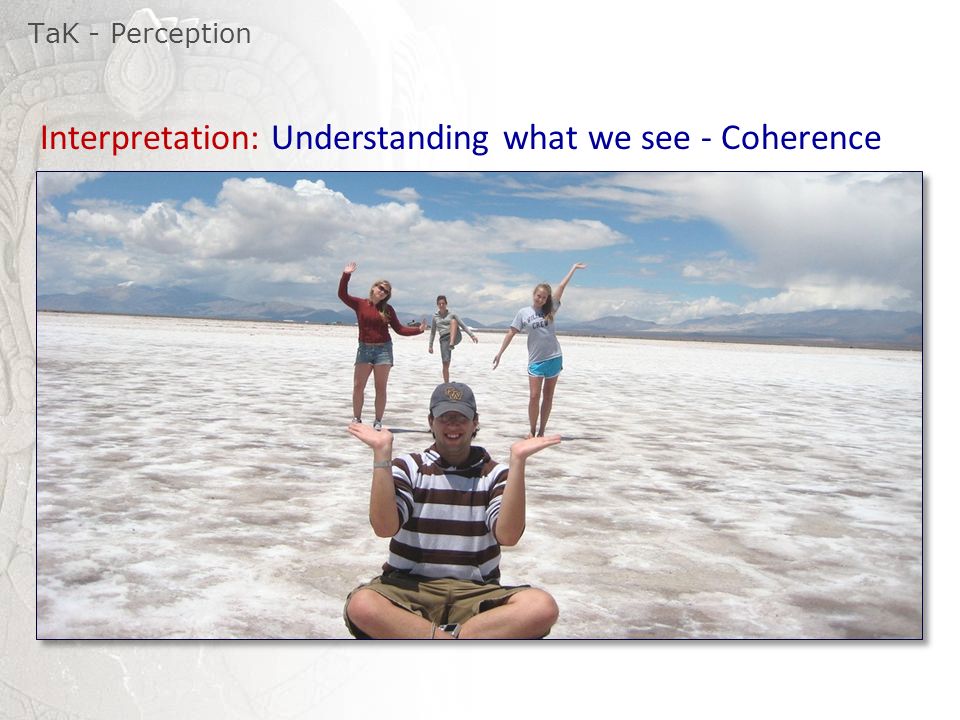 TaK - Perception

Interpretation: Understanding what we see - Coherence